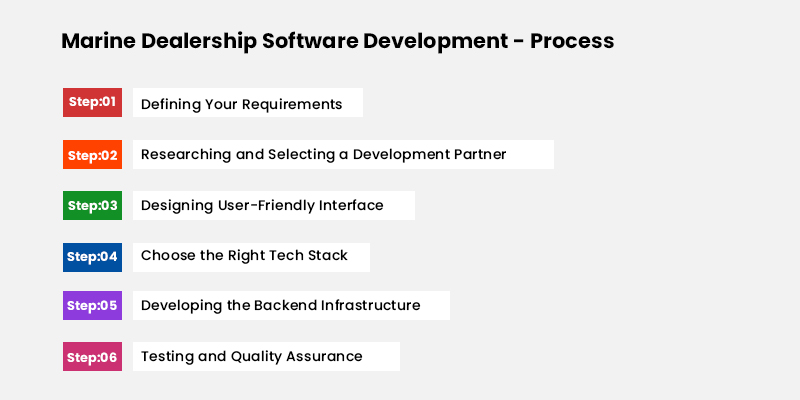 Marine Dealership Software Development - Process

Step:01 Defining Your Requirements

Step:02 Researching and Selecting a Development Partner

Step:03 Designing User-Friendly Interface

Step:04 Choose the Right Tech Stack

Step:05 Developing the Backend Infrastructure

Step:06 Testing and Quality Assurance